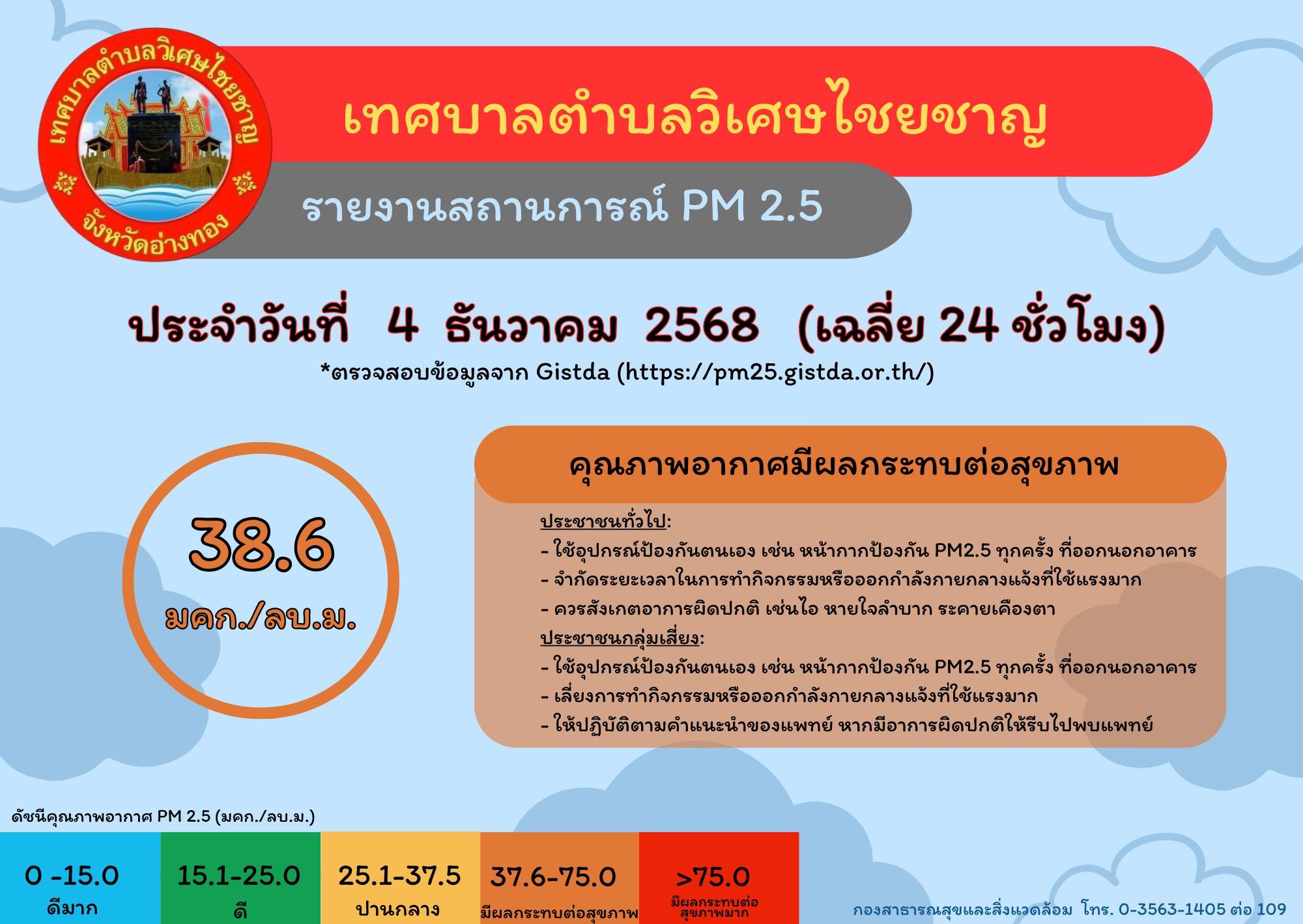 เทศบาลตำบลวิเศษไชยชาญ
จังหวัดอ่างทอง

เทศบาลตำบลวิเศษไชยชาญ

รายงานสถานการณ์ PM 2.5

ประจำวันที่ 4 ธันวาคม 2568 (เฉลี่ย 24 ชั่วโมง)
*ตรวจสอบข้อมูลจาก Gistda (https://pm25.gistda.or.th/)

38.6
มคก./ลบ.ม.

คุณภาพอากาศมีผลกระทบต่อสุขภาพ

ประชาชนทั่วไป:
- ใช้อุปกรณ์ป้องกันตนเอง เช่น หน้ากากป้องกัน PM2.5 ทุกครั้ง ที่ออกนอกอาคาร
- จำกัดระยะเวลาในการทำกิจกรรมหรือออกกำลังกายกลางแจ้งที่ใช้แรงมาก
- ควรสังเกตอาการผิดปกติ เช่นไอ หายใจลำบาก ระคายเคืองตา
ประชาชนกลุ่มเสี่ยง:
- ใช้อุปกรณ์ป้องกันตนเอง เช่น หน้ากากป้องกัน PM2.5 ทุกครั้ง ที่ออกนอกอาคาร
- เลี่ยงการทำกิจกรรมหรือออกกำลังกายกลางแจ้งที่ใช้แรงมาก
- ให้ปฏิบัติตามคำแนะนำของแพทย์ หากมีอาการผิดปกติให้รีบไปพบแพทย์

ดัชนีคุณภาพอากาศ PM 2.5 (มคก./ลบ.ม.)

| 0 -15.0 | 15.1-25.0 | 25.1-37.5 | 37.6-75.0 | >75.0 |
|---|---|---|---|---|
| ดีมาก | ดี | ปานกลาง | มีผลกระทบต่อสุขภาพ | มีผลกระทบต่อสุขภาพมาก |

กองสาธารณสุขและสิ่งแวดล้อม โทร. 0-3563-1405 ต่อ 109